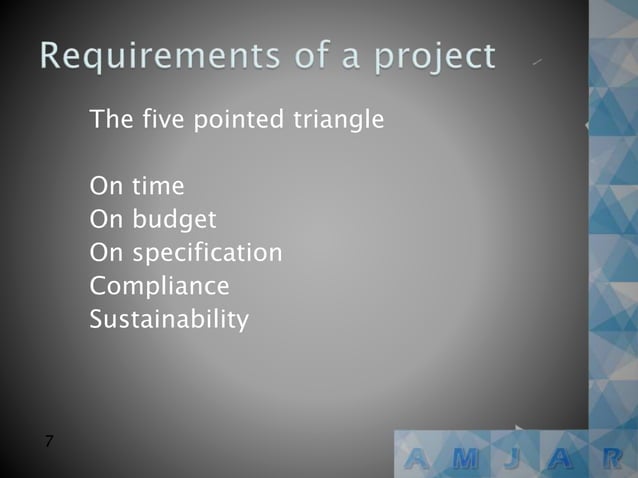 Requirements of a project

The five pointed triangle

On time
On budget
On specification
Compliance
Sustainability

7

AMJAR